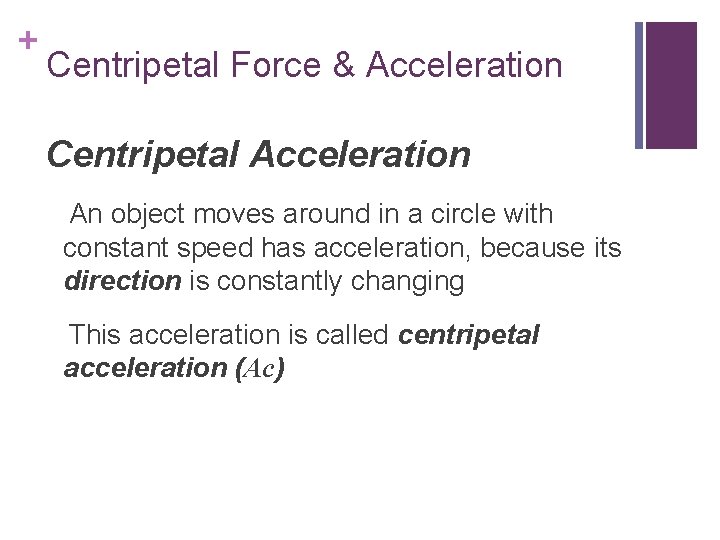 +
Centripetal Force & Acceleration

Centripetal Acceleration

An object moves around in a circle with constant speed has acceleration, because its direction is constantly changing

This acceleration is called centripetal acceleration ($Ac$)